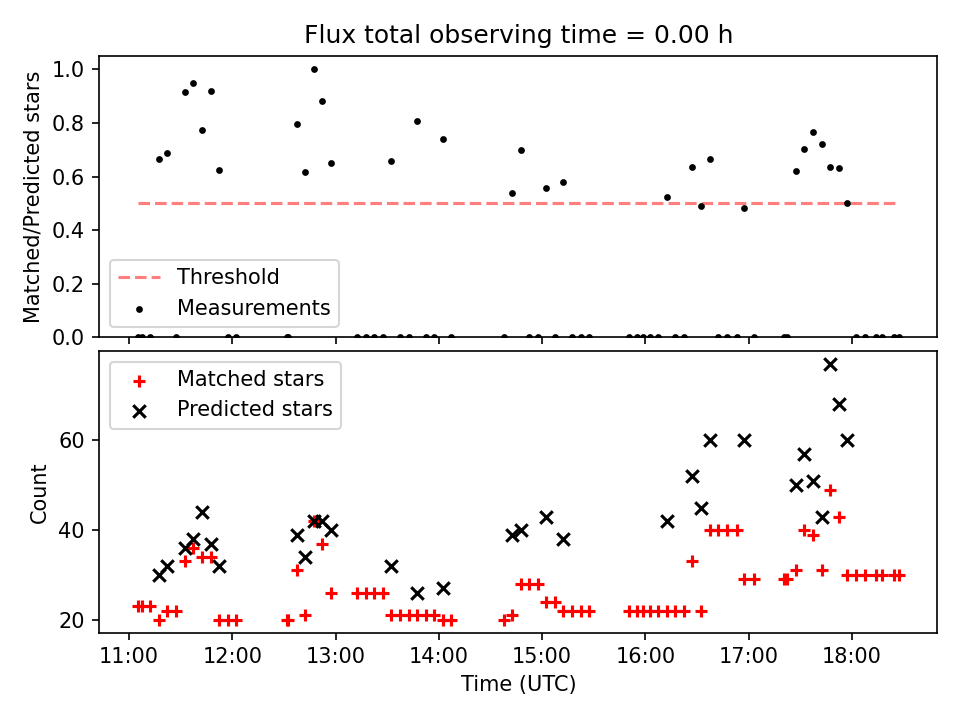 Flux total observing time = 0.00 h

Matched/Predicted stars

1.0
0.8
0.6
0.4
0.2
0.0

Threshold
Measurements

Matched stars
Predicted stars

Count

60
40
20

11:00
12:00
13:00
14:00
15:00
16:00
17:00
18:00

Time (UTC)